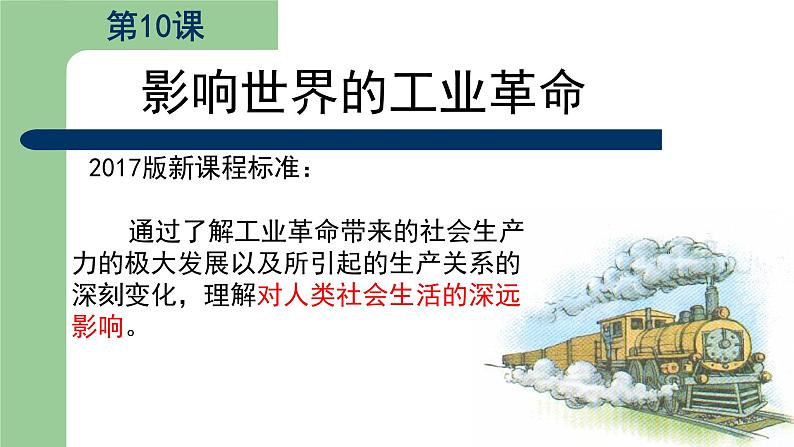 第10课

影响世界的工业革命

2017版新课程标准：

通过了解工业革命带来的社会生产力的极大发展以及所引起的生产关系的深刻变化，理解对人类社会生活的深远影响。